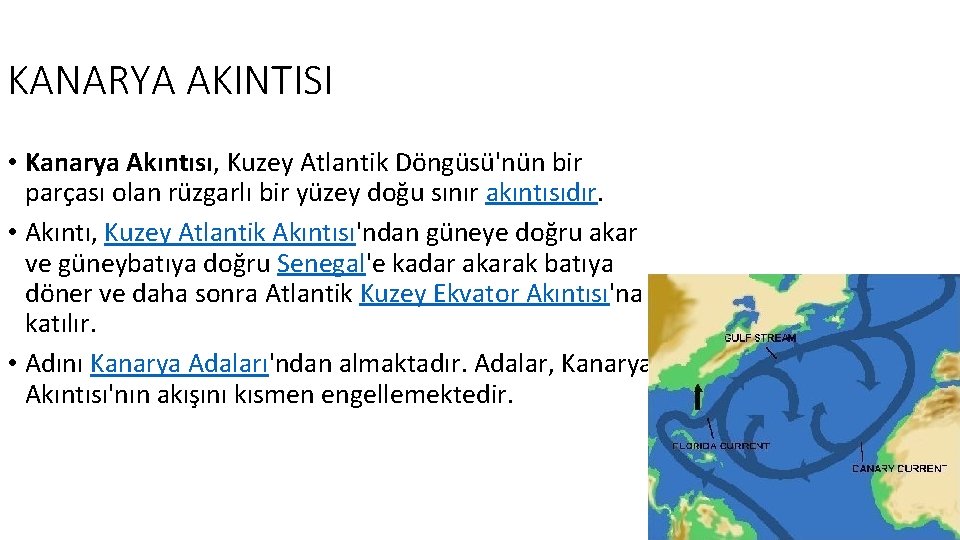 KANARYA AKINTISI

• Kanarya Akıntısı, Kuzey Atlantik Döngüsü'nün bir parçası olan rüzgarlı bir yüzey doğu sınır akıntısıdır.

• Akıntı, Kuzey Atlantik Akıntısı'ndan güneye doğru akar ve güneybatıya doğru Senegal'e kadar akarak batıya döner ve daha sonra Atlantik Kuzey Ekvator Akıntısı'na katılır.

• Adını Kanarya Adaları'ndan almaktadır. Adalar, Kanarya Akıntısı'nın akışını kısmen engellemektedir.

GULF STREAM

FLORIDA CURRENT

CANARY CURRENT